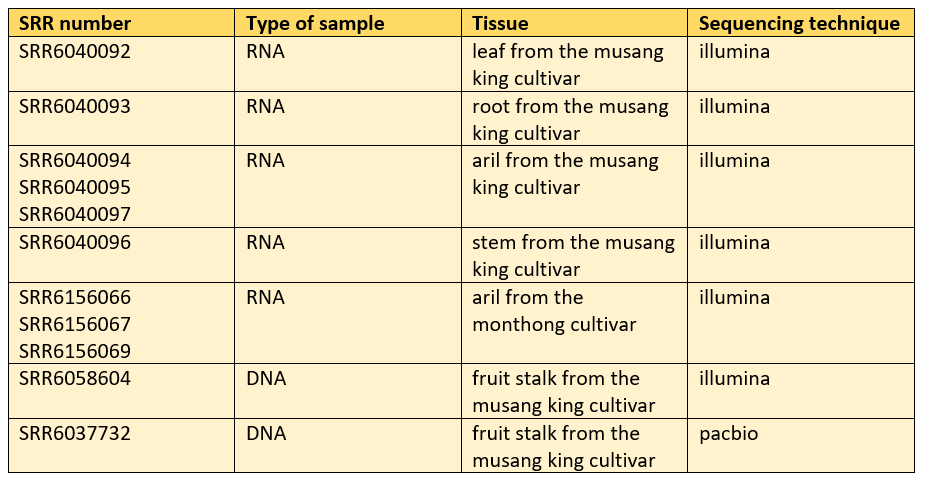 | SRR number | Type of sample | Tissue | Sequencing technique |
|---|---|---|---|
| SRR6040092 | RNA | leaf from the musang king cultivar | illumina |
| SRR6040093 | RNA | root from the musang king cultivar | illumina |
| SRR6040094 SRR6040095 SRR6040097 | RNA | aril from the musang king cultivar | illumina |
| SRR6040096 | RNA | stem from the musang king cultivar | illumina |
| SRR6156066 SRR6156067 SRR6156069 | RNA | aril from the monthong cultivar | illumina |
| SRR6058604 | DNA | fruit stalk from the musang king cultivar | illumina |
| SRR6037732 | DNA | fruit stalk from the musang king cultivar | pacbio |